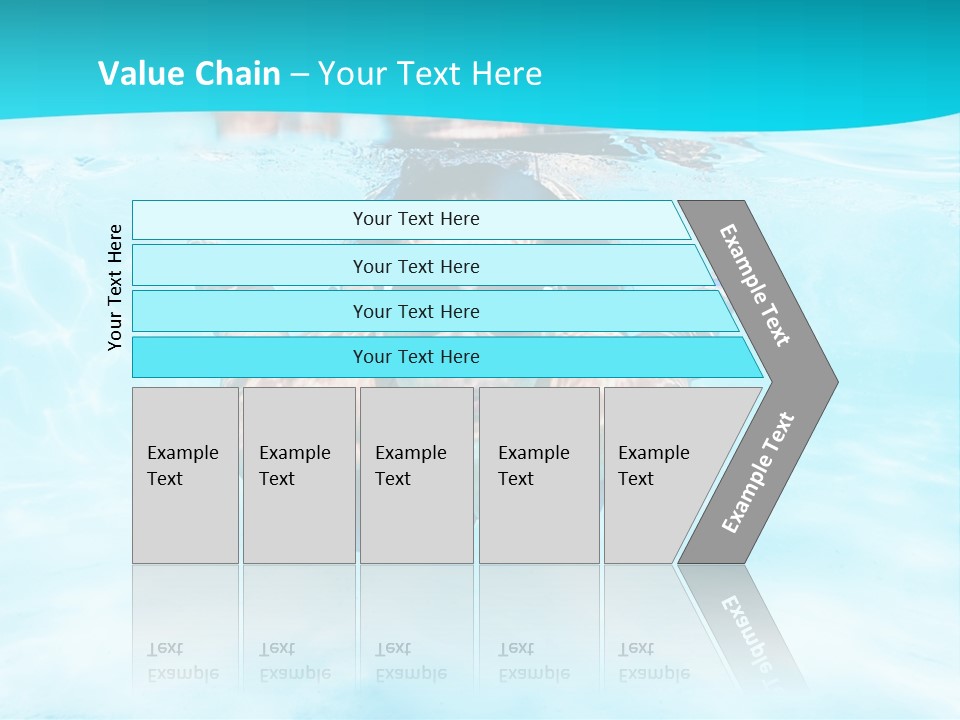 Value Chain – Your Text Here

Your Text Here

Your Text Here

Your Text Here

Your Text Here

Your Text Here

Example Text

Example Text

Example Text

Example Text

Example Text

Example Text

Example Text